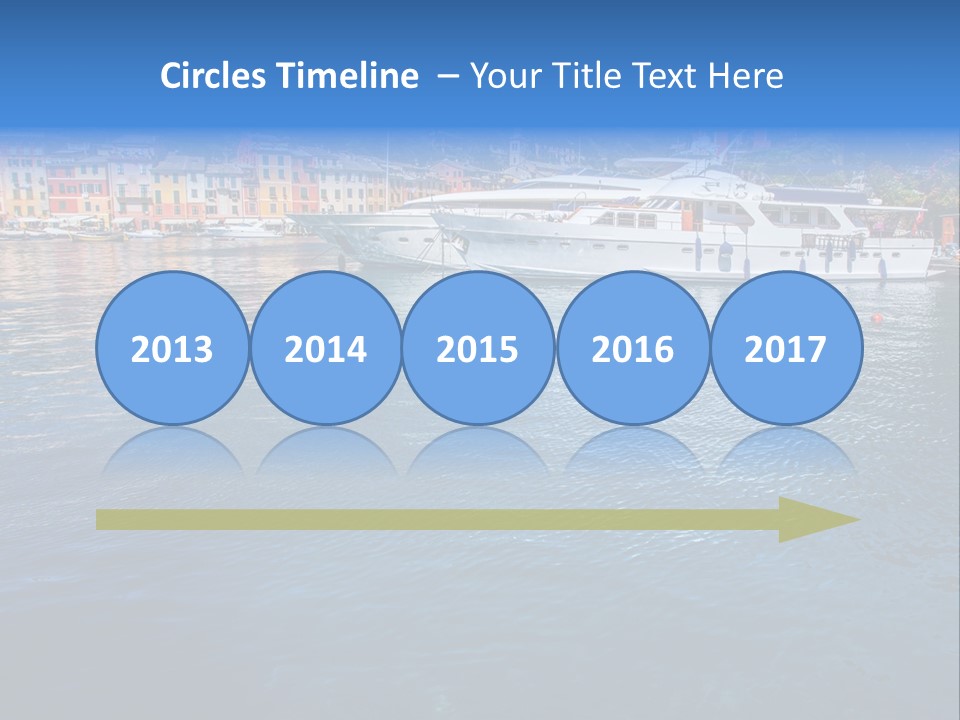 Circles Timeline – Your Title Text Here

2013

2014

2015

2016

2017